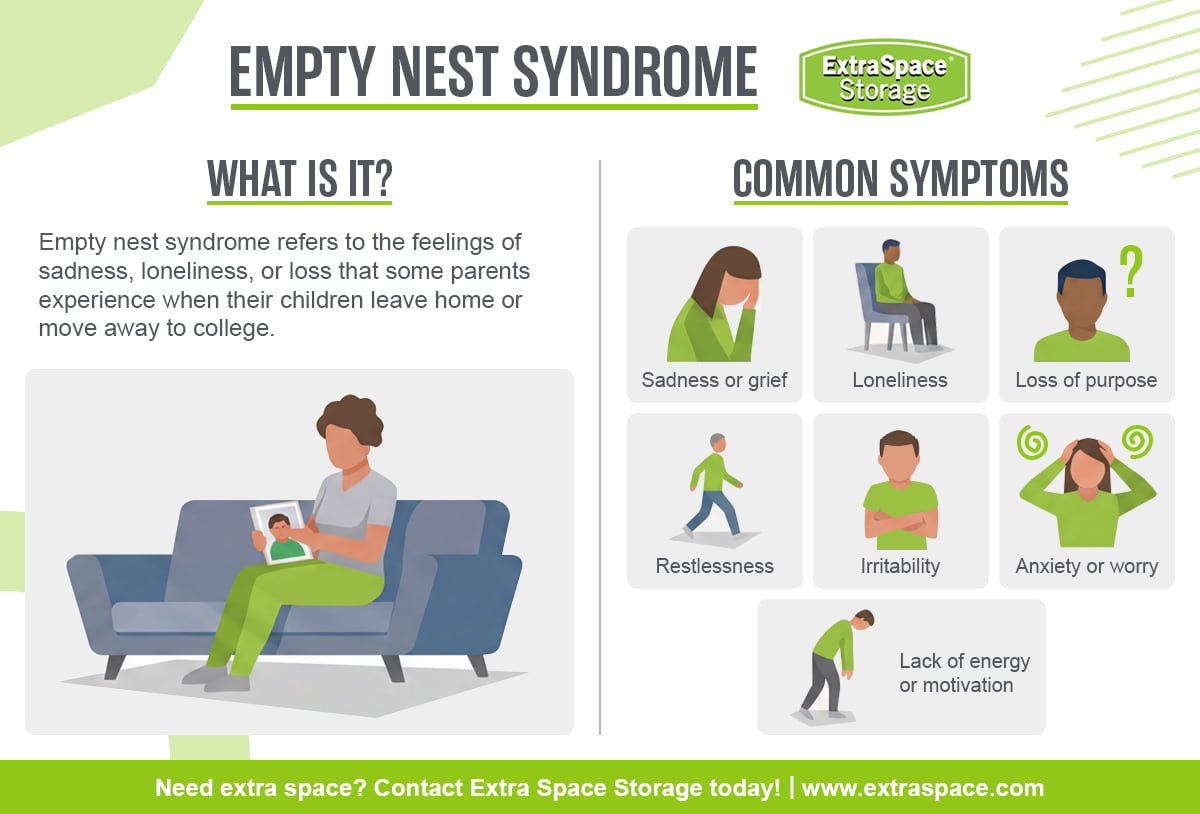 EMPTY NEST SYNDROME

ExtraSpace® Storage

WHAT IS IT?

Empty nest syndrome refers to the feelings of sadness, loneliness, or loss that some parents experience when their children leave home or move away to college.

COMMON SYMPTOMS

Sadness or grief

Loneliness

?

Loss of purpose

Restlessness

Irritability

Anxiety or worry

Lack of energy or motivation

Need extra space? Contact Extra Space Storage today! | www.extraspace.com